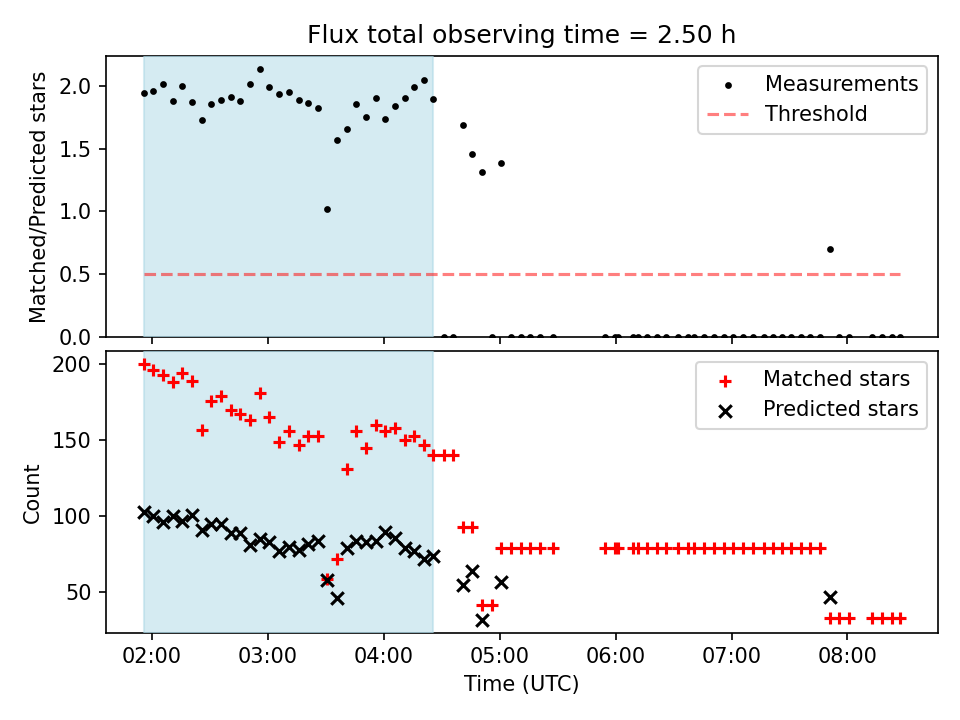 Flux total observing time = 2.50 h

Matched/Predicted stars

2.0
1.5
1.0
0.5
0.0

Measurements
Threshold

Count

200
150
100
50

Matched stars
Predicted stars

02:00
03:00
04:00
05:00
06:00
07:00
08:00

Time (UTC)